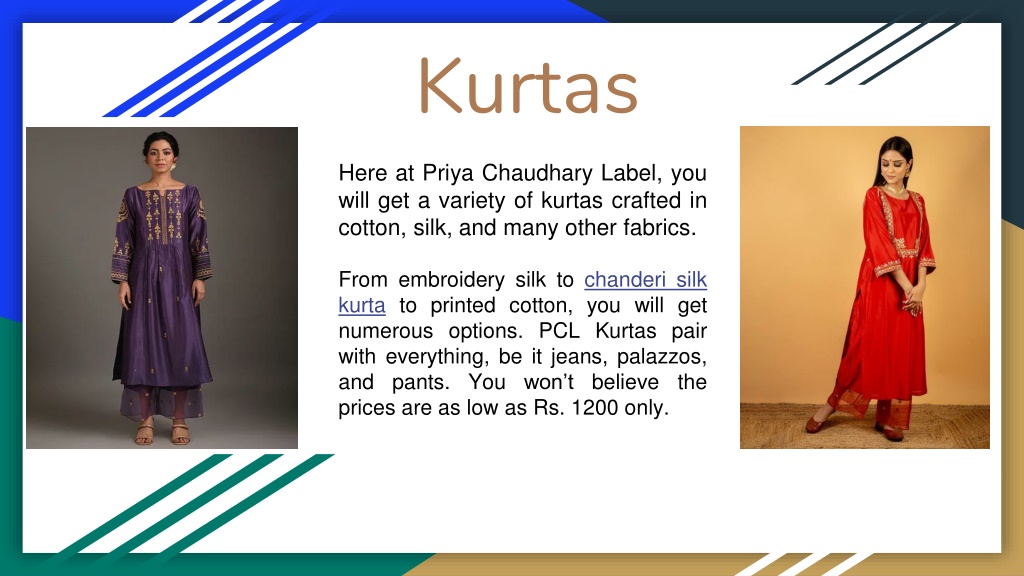 Kurtas

Here at Priya Chaudhary Label, you will get a variety of kurtas crafted in cotton, silk, and many other fabrics.

From embroidery silk to chanderi silk kurta to printed cotton, you will get numerous options. PCL Kurtas pair with everything, be it jeans, palazzos, and pants. You won't believe the prices are as low as Rs. 1200 only.